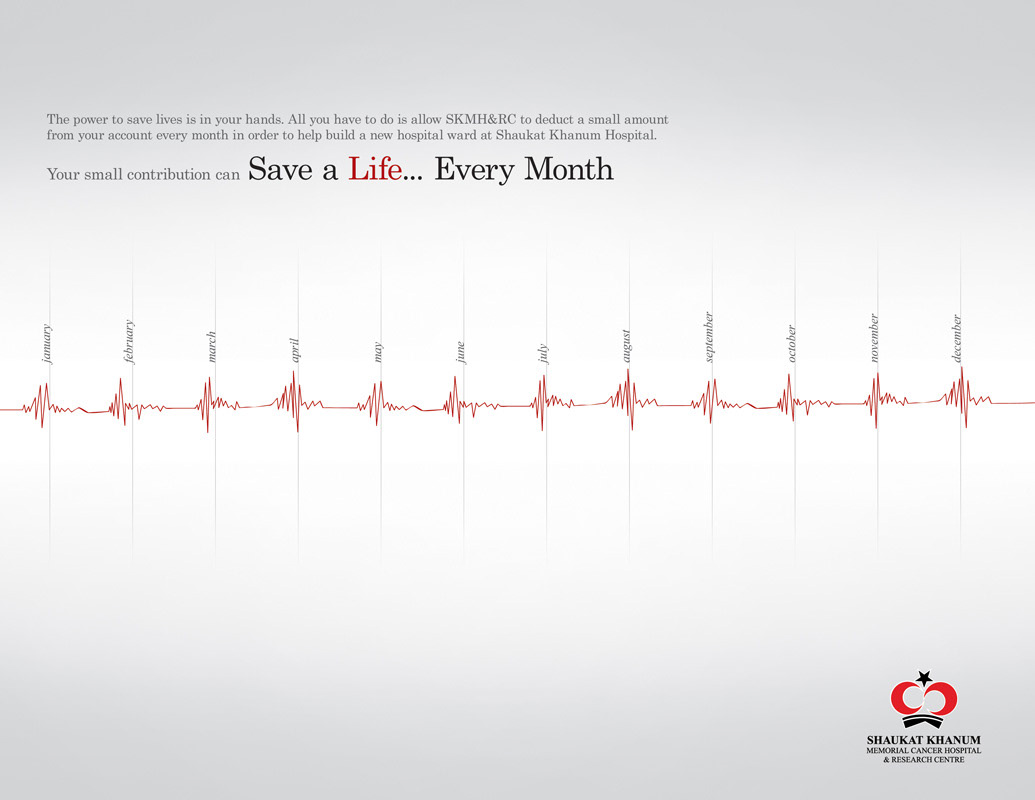 The power to save lives is in your hands. All you have to do is allow SKMH&RC to deduct a small amount from your account every month in order to help build a new hospital ward at Shaukat Khanum Hospital.

Your small contribution can Save a Life... Every Month

january

february

march

april

may

june

july

august

september

october

november

december

SHAUKAT KHANUM
MEMORIAL CANCER HOSPITAL
& RESEARCH CENTRE